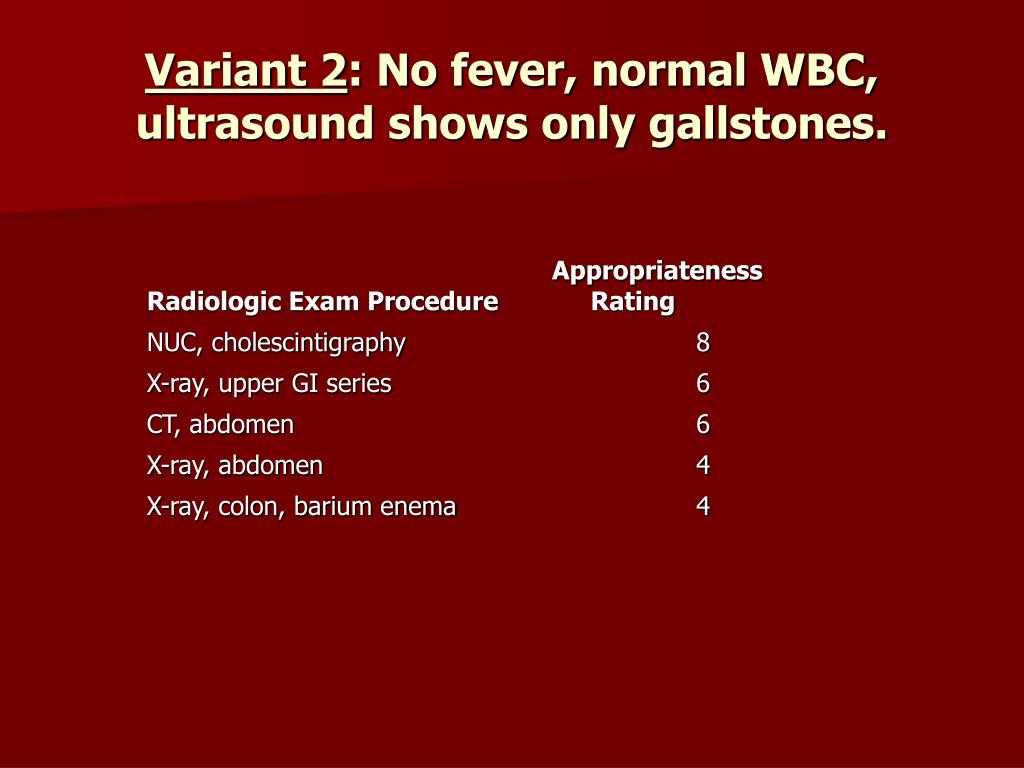 Variant 2: No fever, normal WBC, ultrasound shows only gallstones.

| Radiologic Exam Procedure | Appropriateness Rating |
|---|---|
| NUC, cholescintigraphy | 8 |
| X-ray, upper GI series | 6 |
| CT, abdomen | 6 |
| X-ray, abdomen | 4 |
| X-ray, colon, barium enema | 4 |